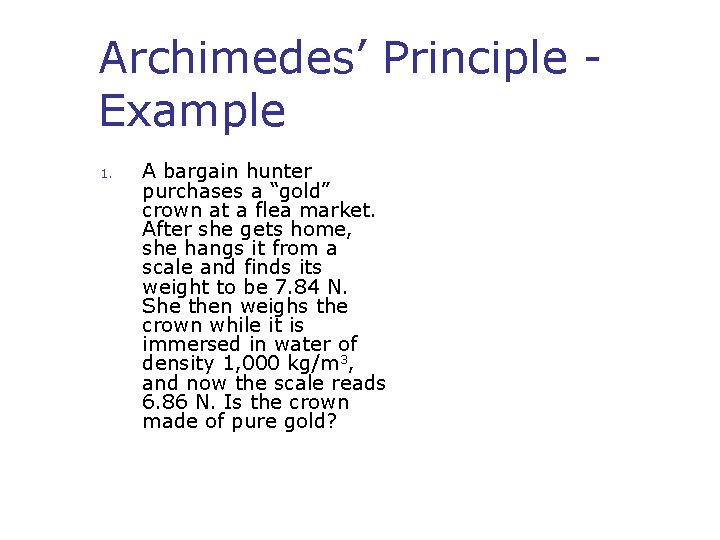 Archimedes’ Principle - Example

1. A bargain hunter purchases a “gold” crown at a flea market. After she gets home, she hangs it from a scale and finds its weight to be 7.84 N. She then weighs the crown while it is immersed in water of density 1,000 kg/m$^3$, and now the scale reads 6.86 N. Is the crown made of pure gold?